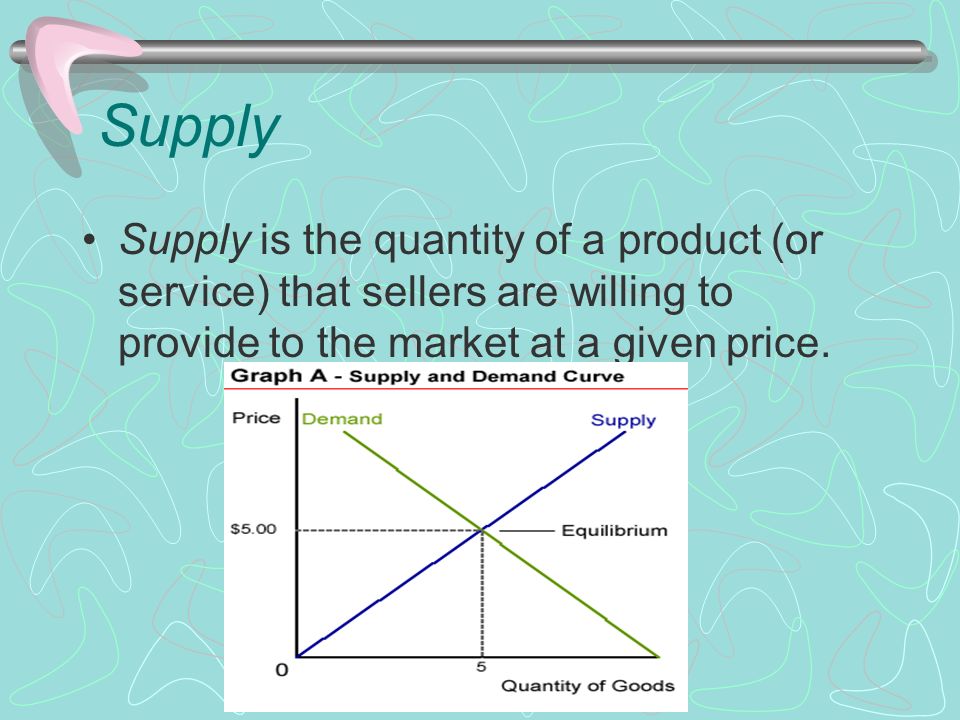 Supply

• Supply is the quantity of a product (or service) that sellers are willing to provide to the market at a given price.

Graph A - Supply and Demand Curve

Price
Demand
Supply
$5.00
Equilibrium
0
5
Quantity of Goods